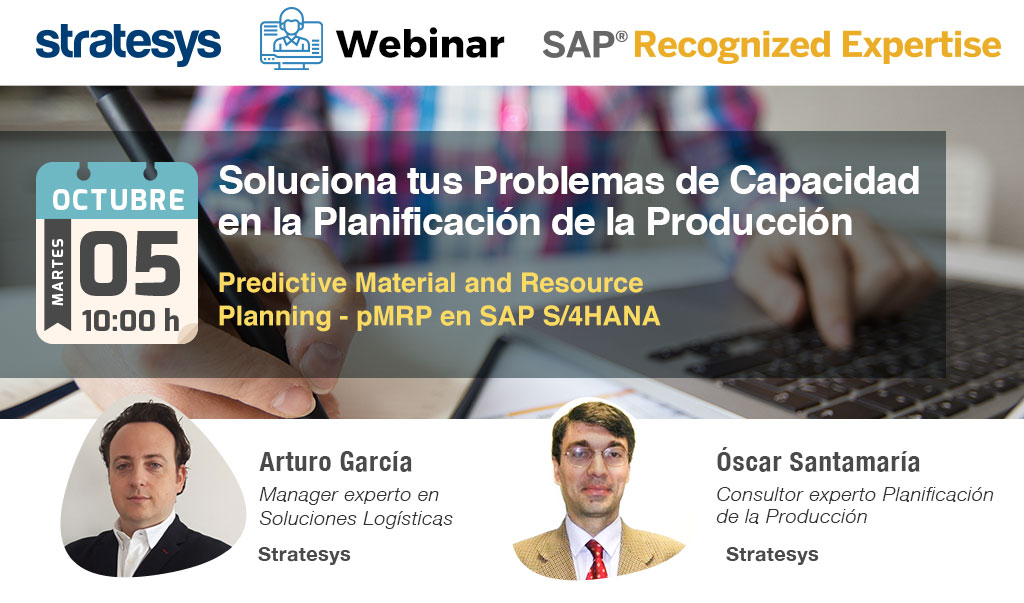 stratesys Webinar SAP® Recognized Expertise

OCTUBRE
MARTES
05
10:00 h

Soluciona tus Problemas de Capacidad en la Planificación de la Producción

Predictive Material and Resource Planning - pMRP en SAP S/4HANA

Arturo García
Manager experto en Soluciones Logísticas
Stratesys

Óscar Santamaría
Consultor experto Planificación de la Producción
Stratesys